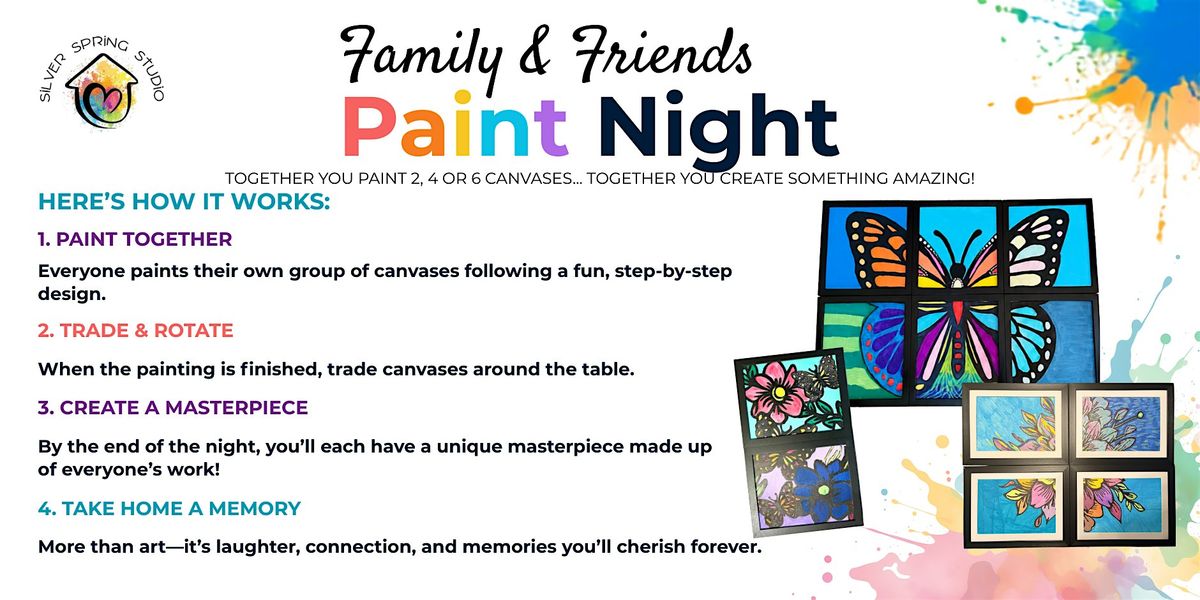 SILVER SPRING STUDIO

Family & Friends

Paint Night

TOGETHER YOU PAINT 2, 4 OR 6 CANVASES... TOGETHER YOU CREATE SOMETHING AMAZING!

HERE'S HOW IT WORKS:

1. PAINT TOGETHER

Everyone paints their own group of canvases following a fun, step-by-step design.

2. TRADE & ROTATE

When the painting is finished, trade canvases around the table.

3. CREATE A MASTERPIECE

By the end of the night, you'll each have a unique masterpiece made up of everyone's work!

4. TAKE HOME A MEMORY

More than art—it's laughter, connection, and memories you'll cherish forever.